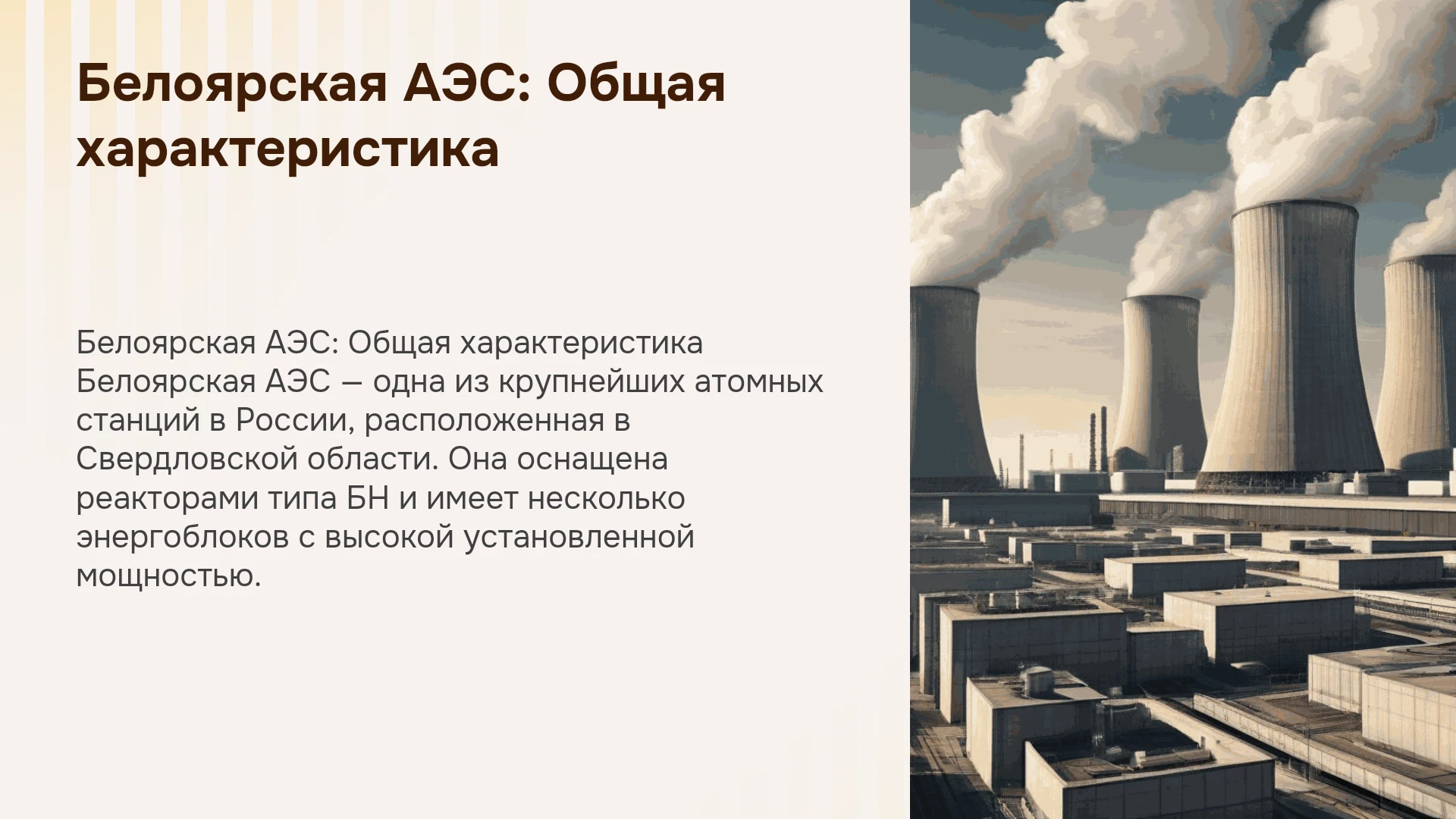 Белоярская АЭС: Общая характеристика

Белоярская АЭС: Общая характеристика Белоярская АЭС — одна из крупнейших атомных станций в России, расположенная в Свердловской области. Она оснащена реакторами типа БН и имеет несколько энергоблоков с высокой установленной мощностью.